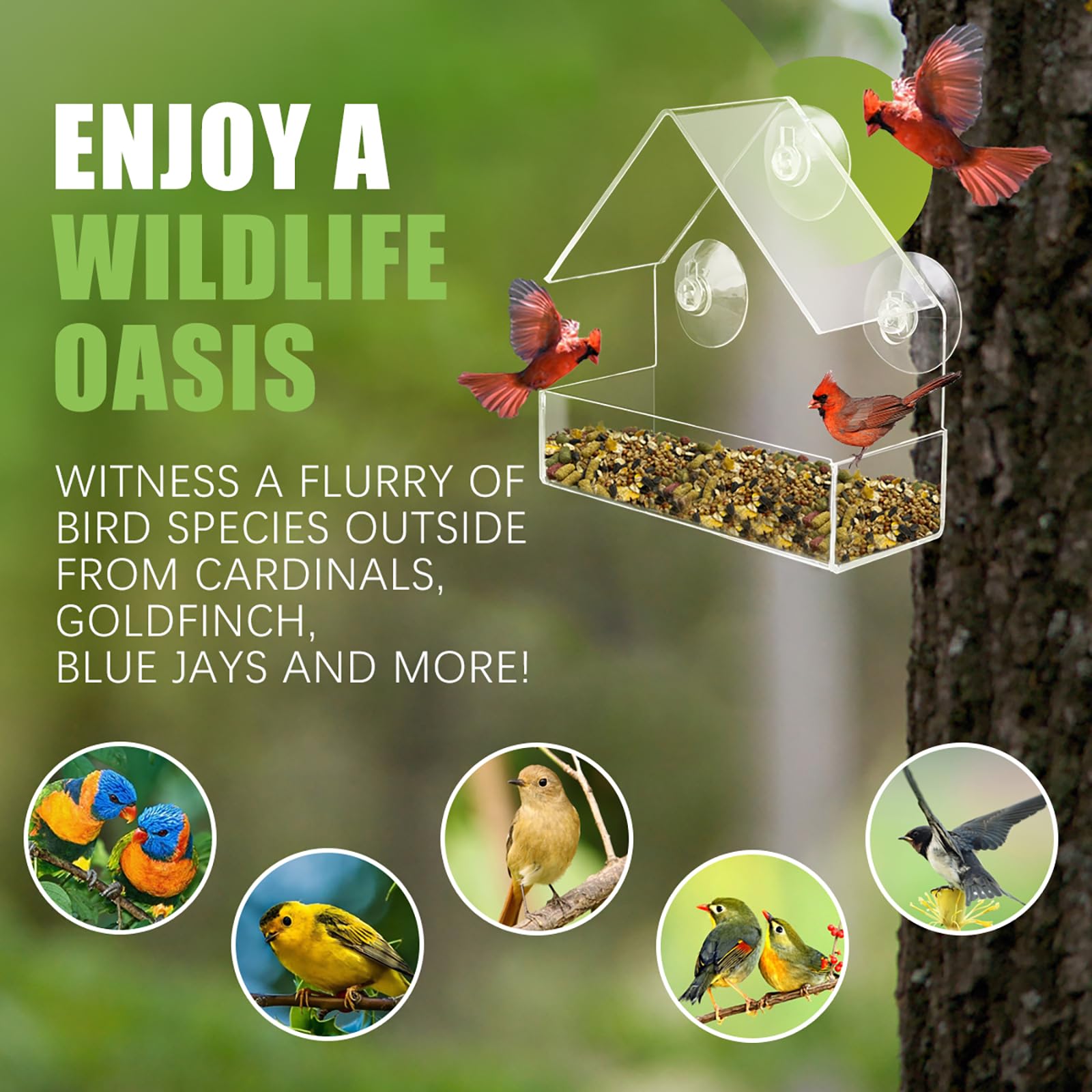 ENJOY A
WILDLIFE
OASIS

WITNESS A FLURRY OF BIRD SPECIES OUTSIDE FROM CARDINALS, GOLDFINCH, BLUE JAYS AND MORE!